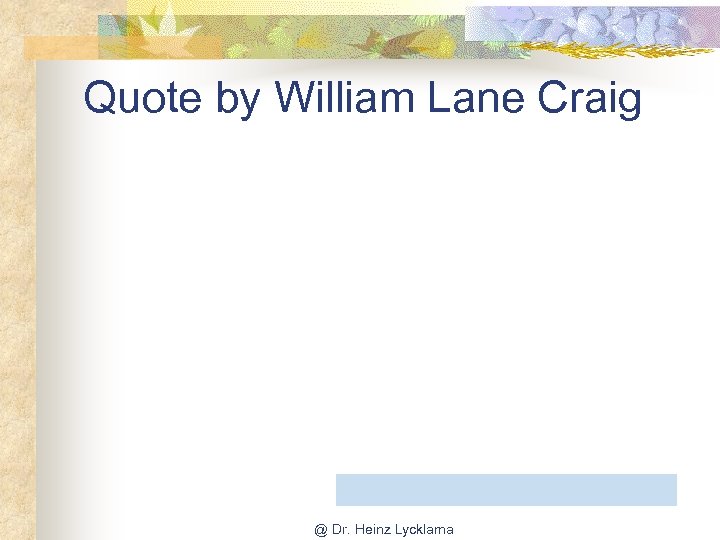 Quote by William Lane Craig

@ Dr. Heinz Lycklama